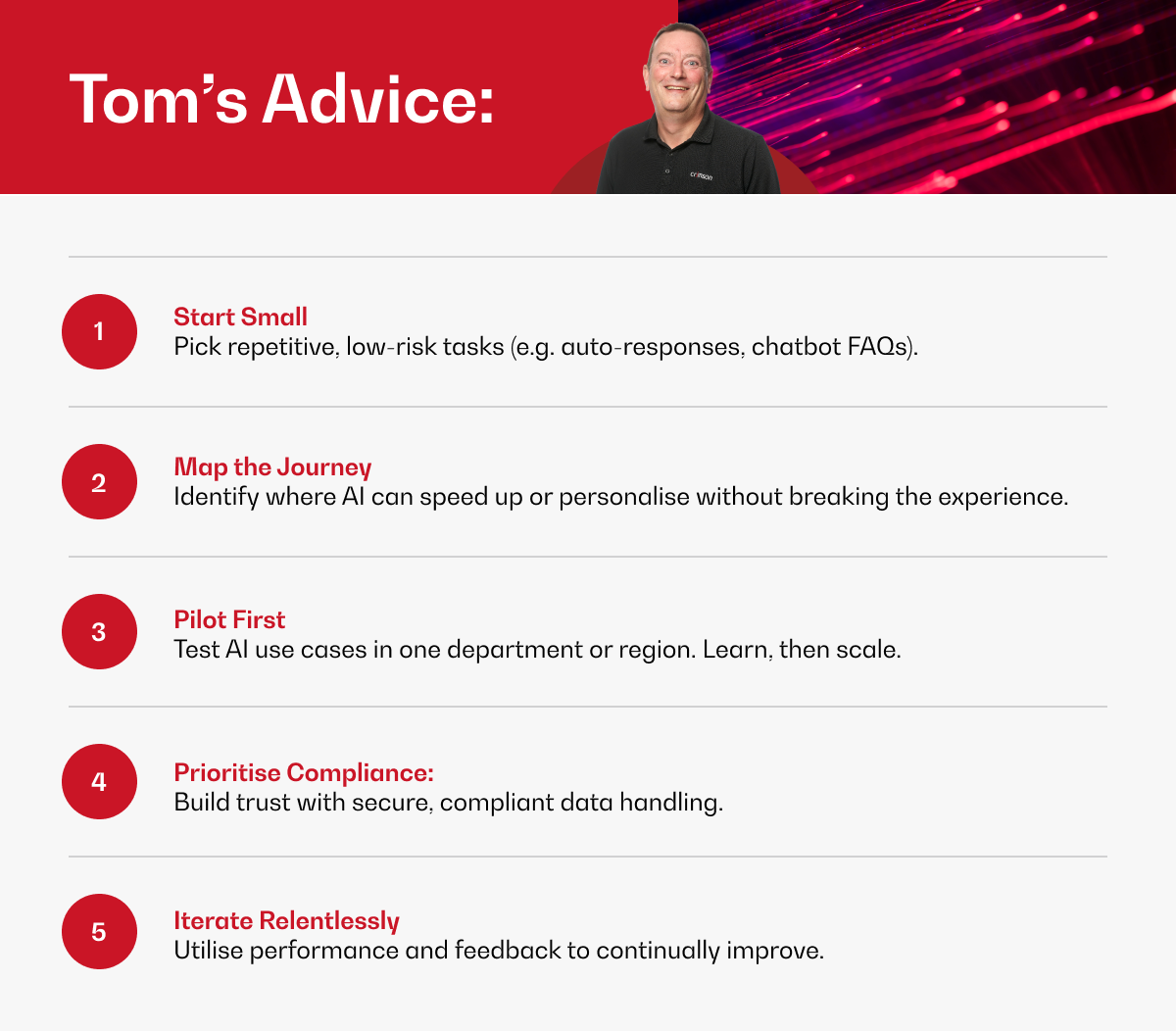 Tom's Advice:

crimson

1

Start Small
Pick repetitive, low-risk tasks (e.g. auto-responses, chatbot FAQs).

2

Map the Journey
Identify where AI can speed up or personalise without breaking the experience.

3

Pilot First
Test AI use cases in one department or region. Learn, then scale.

4

Prioritise Compliance:
Build trust with secure, compliant data handling.

5

Iterate Relentlessly
Utilise performance and feedback to continually improve.